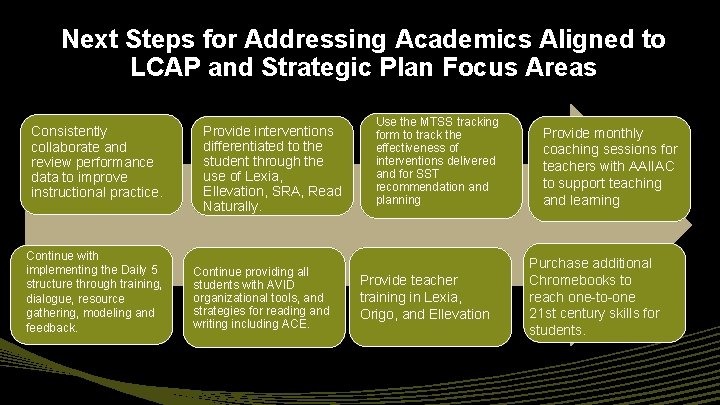 Next Steps for Addressing Academics Aligned to LCAP and Strategic Plan Focus Areas

Consistently collaborate and review performance data to improve instructional practice.

Provide interventions differentiated to the student through the use of Lexia, Ellevation, SRA, Read Naturally.

Use the MTSS tracking form to track the effectiveness of interventions delivered and for SST recommendation and planning

Provide monthly coaching sessions for teachers with AAIIAC to support teaching and learning

Continue with implementing the Daily 5 structure through training, dialogue, resource gathering, modeling and feedback.

Continue providing all students with AVID organizational tools, and strategies for reading and writing including ACE.

Provide teacher training in Lexia, Origo, and Ellevation

Purchase additional Chromebooks to reach one-to-one 21st century skills for students.